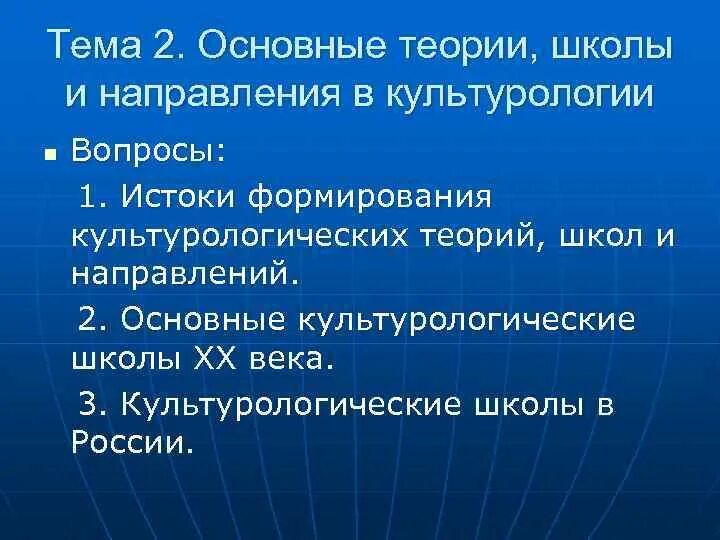 Тема 2. Основные теории, школы и направления в культурологии

Вопросы:

1. Истоки формирования культурологических теорий, школ и направлений.

2. Основные культурологические школы XX века.

3. Культурологические школы в России.